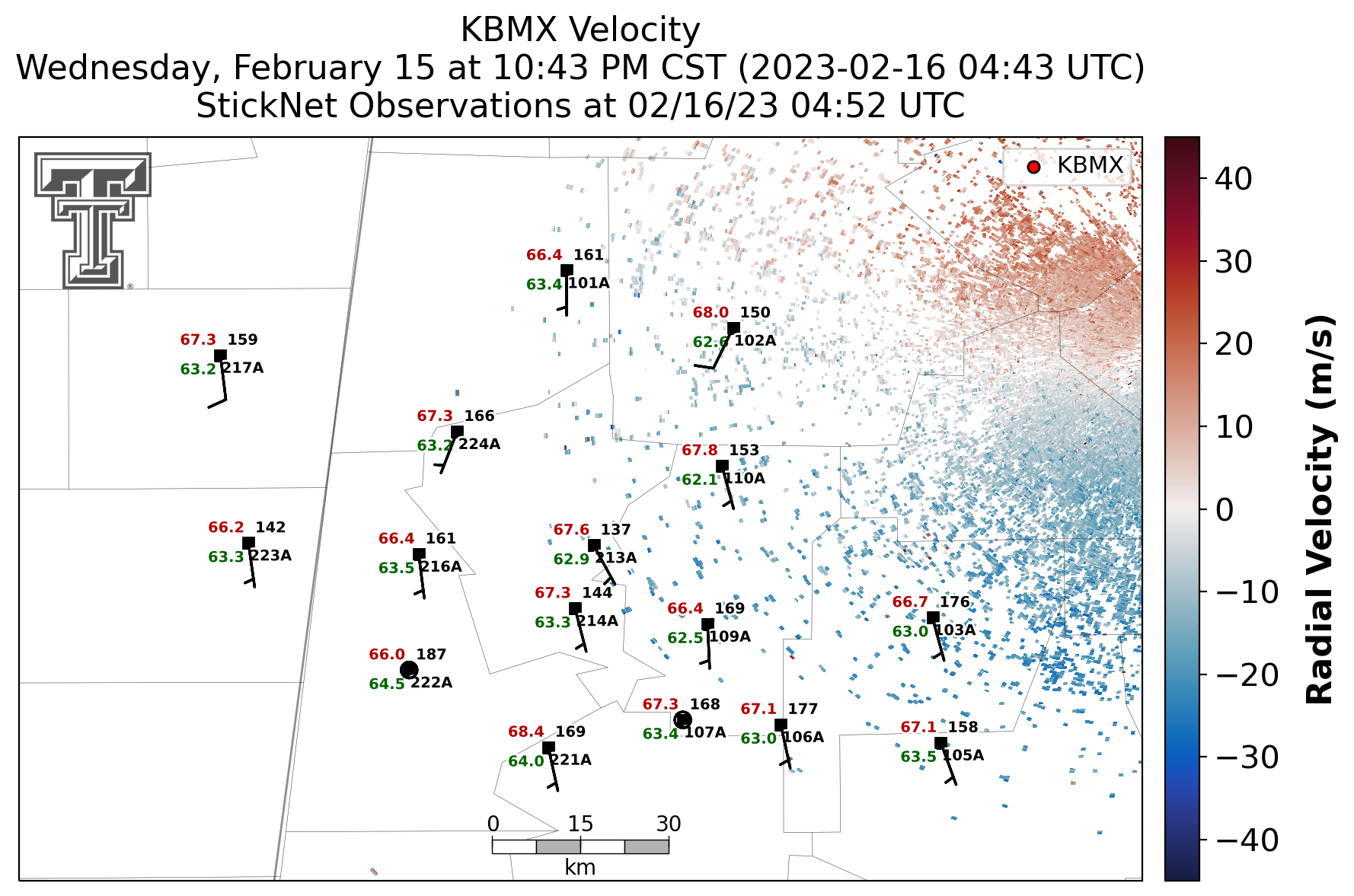 KBMX Velocity
Wednesday, February 15 at 10:43 PM CST (2023-02-16 04:43 UTC)
StickNet Observations at 02/16/23 04:52 UTC

KBMX

66.4 161
63.4 101A

68.0 150
62.6 102A

67.3 159
63.2 217A

67.3 166
63.2 224A

67.8 153
62.1 110A

66.2 142
63.3 223A

66.4 161
63.5 216A

67.6 137
62.9 213A

67.3 144
63.3 214A

66.4 169
62.5 109A

66.7 176
63.0 103A

66.0 187
64.5 222A

67.3 168
63.4 107A

67.1 177
63.0 106A

67.1 158
63.5 105A

68.4 169
64.0 221A

0 15 30
km

40
30
20
10
0
−10
−20
−30
−40
Radial Velocity (m/s)